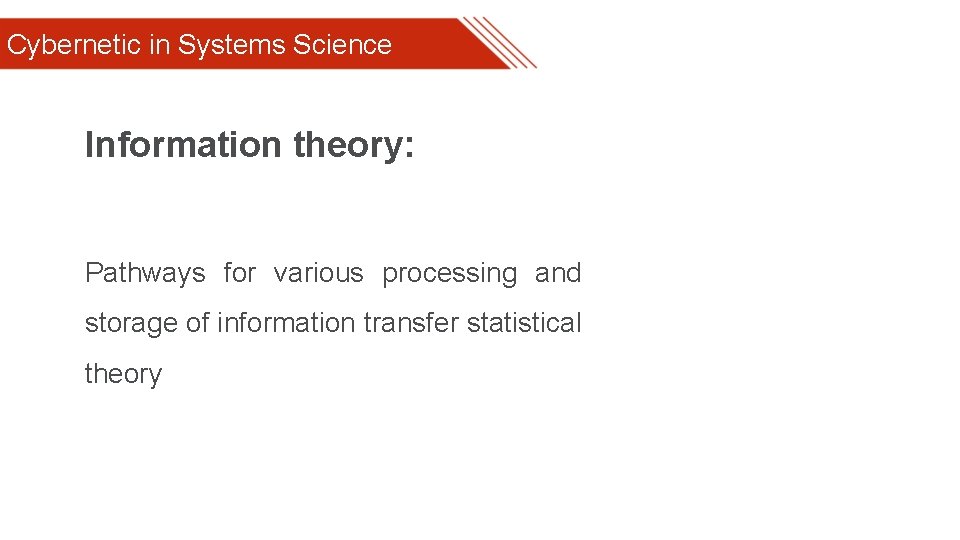 Cybernetic in Systems Science

Information theory:

Pathways for various processing and storage of information transfer statistical theory